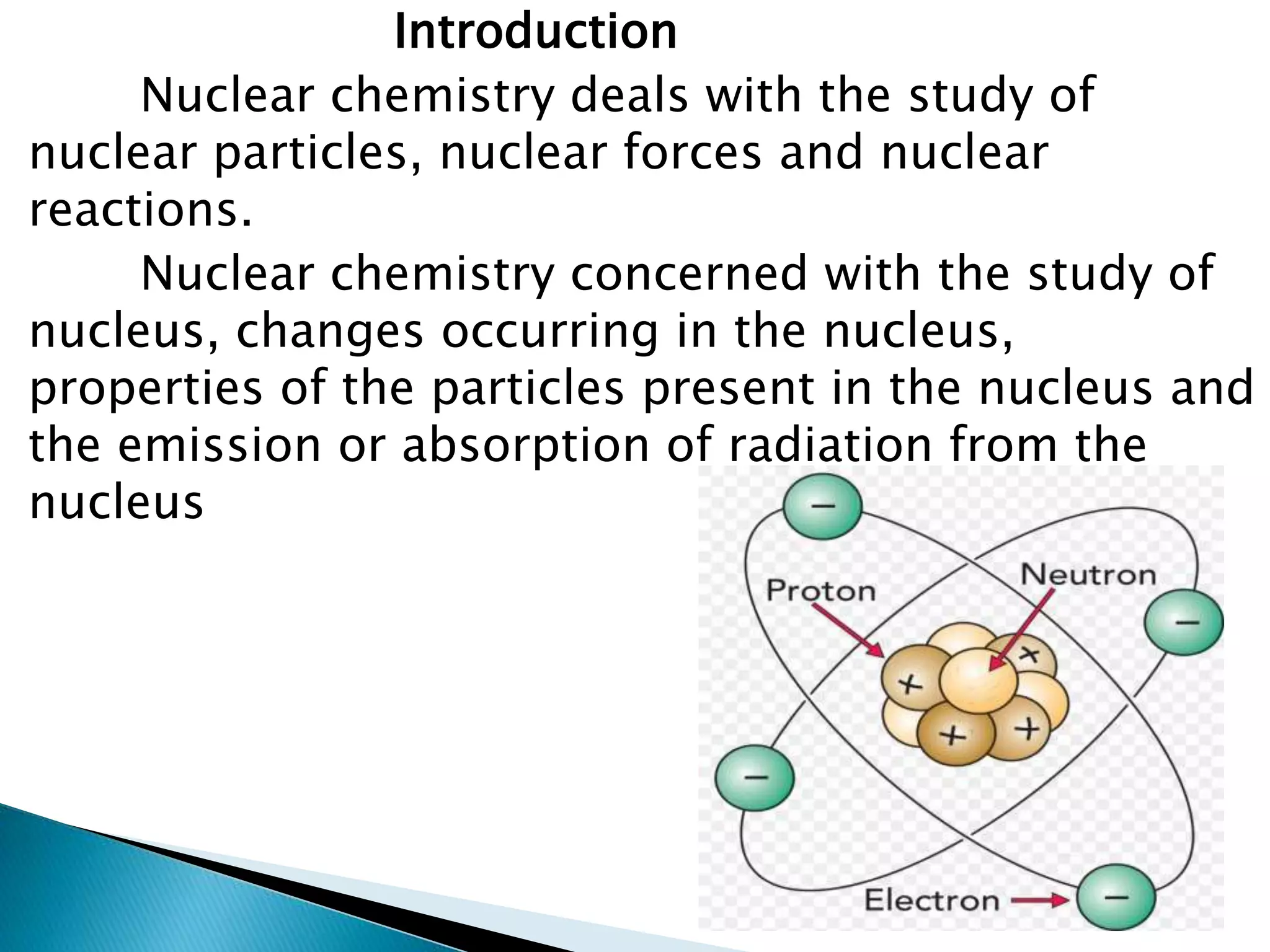 Introduction

Nuclear chemistry deals with the study of nuclear particles, nuclear forces and nuclear reactions.

Nuclear chemistry concerned with the study of nucleus, changes occurring in the nucleus, properties of the particles present in the nucleus and the emission or absorption of radiation from the nucleus

−

Proton

Neutron

−

+

+

+

+

−

Electron

−